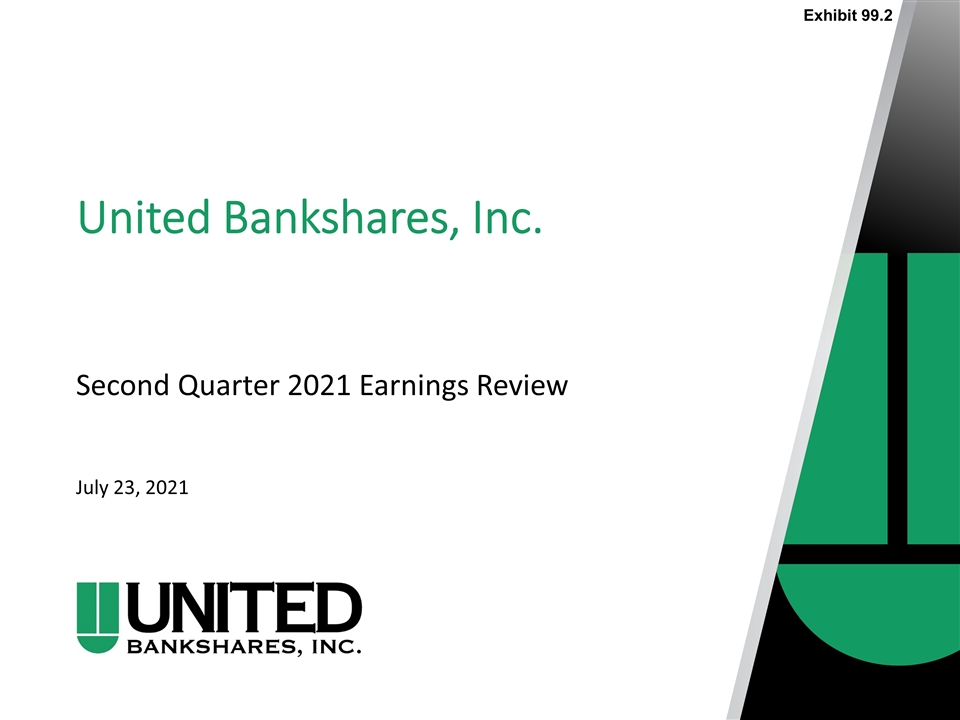 Exhibit 99.2

United Bankshares, Inc.

Second Quarter 2021 Earnings Review

July 23, 2021

UNITED
BANKSHARES, INC.